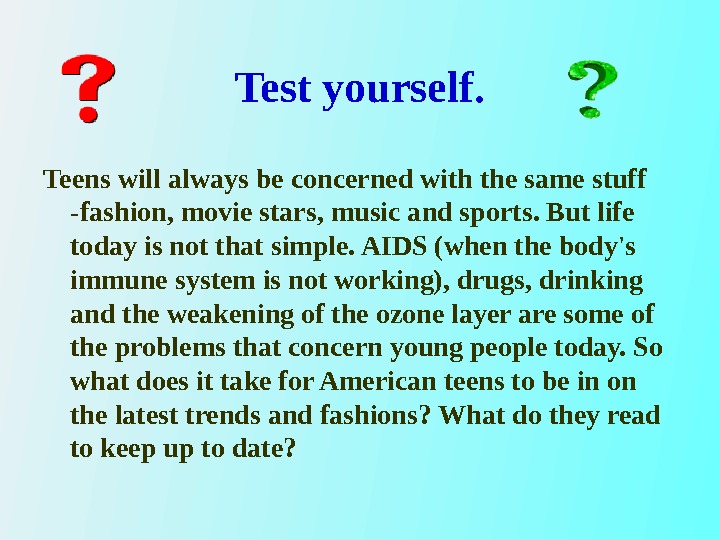 Test yourself.

Teens will always be concerned with the same stuff -fashion, movie stars, music and sports. But life today is not that simple. AIDS (when the body's immune system is not working), drugs, drinking and the weakening of the ozone layer are some of the problems that concern young people today. So what does it take for American teens to be in on the latest trends and fashions? What do they read to keep up to date?